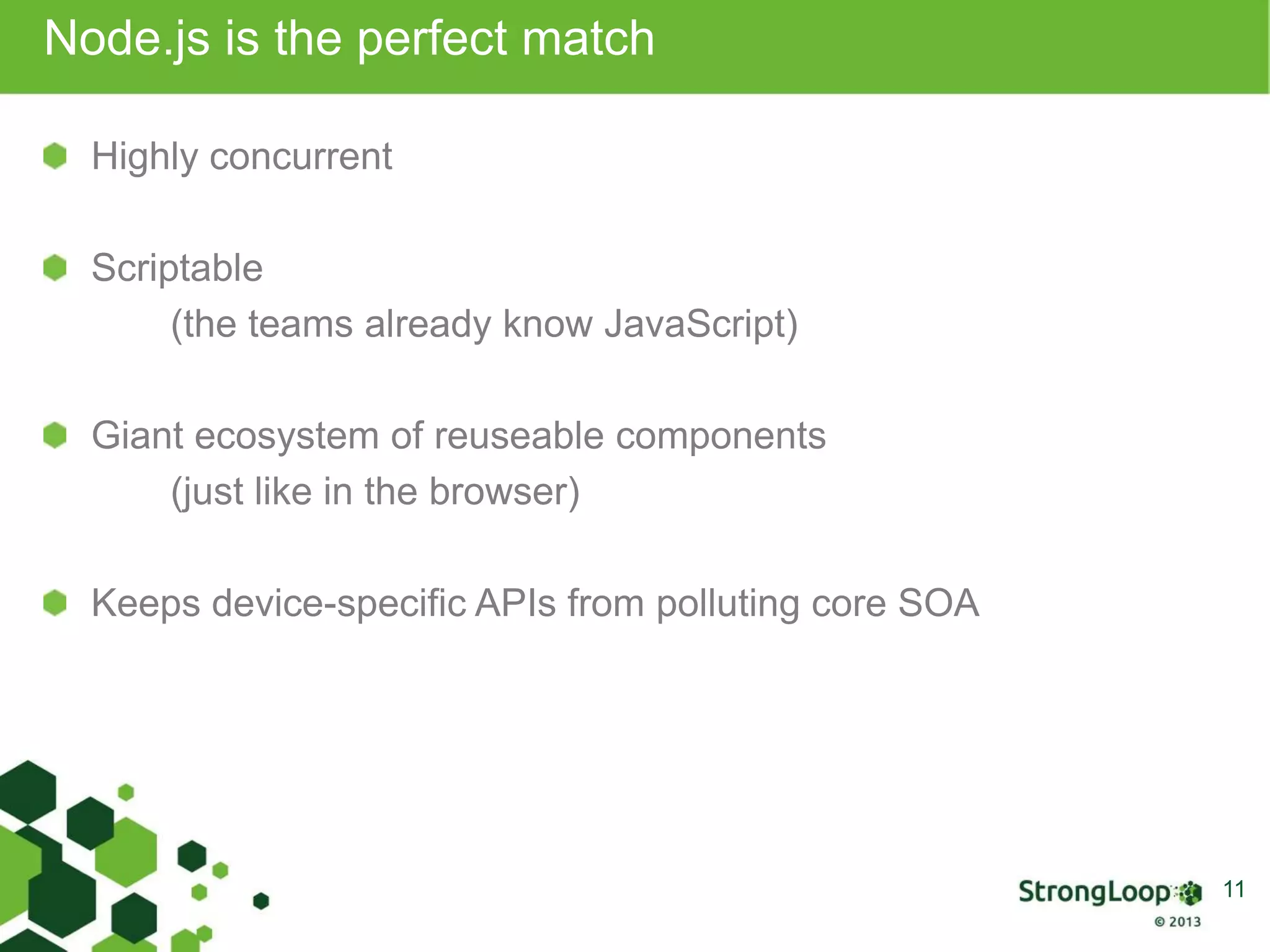 Node.js is the perfect match

Highly concurrent

Scriptable
(the teams already know JavaScript)

Giant ecosystem of reuseable components
(just like in the browser)

Keeps device-specific APIs from polluting core SOA

StrongLoop
© 2013

11